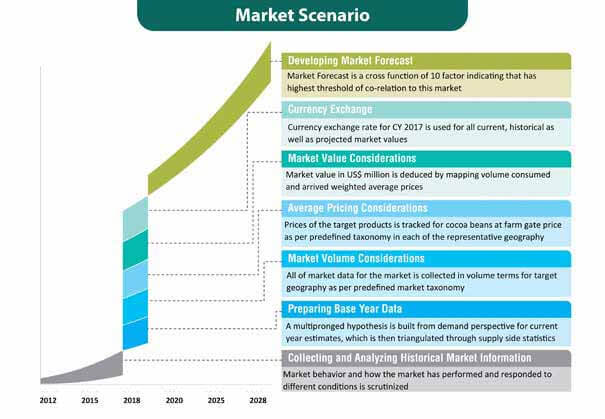 Market Scenario

Developing Market Forecast
Market Forecast is a cross function of 10 factor indicating that has highest threshold of co-relation to this market

Currency Exchange
Currency exchange rate for CY 2017 is used for all current, historical as well as projected market values

Market Value Considerations
Market value in US$ million is deduced by mapping volume consumed and arrived weighted average prices

Average Pricing Considerations
Prices of the target products is tracked for cocoa beans at farm gate price as per predefined taxonomy in each of the representative geography

Market Volume Considerations
All of market data for the market is collected in volume terms for target geography as per predefined market taxonomy

Preparing Base Year Data
A multipronged hypothesis is built from demand perspective for current year estimates, which is then triangulated through supply side statistics

Collecting and Analyzing Historical Market Information
Market behavior and how the market has performed and responded to different conditions is scrutinized

2012 2015 2018 2020 2025 2028